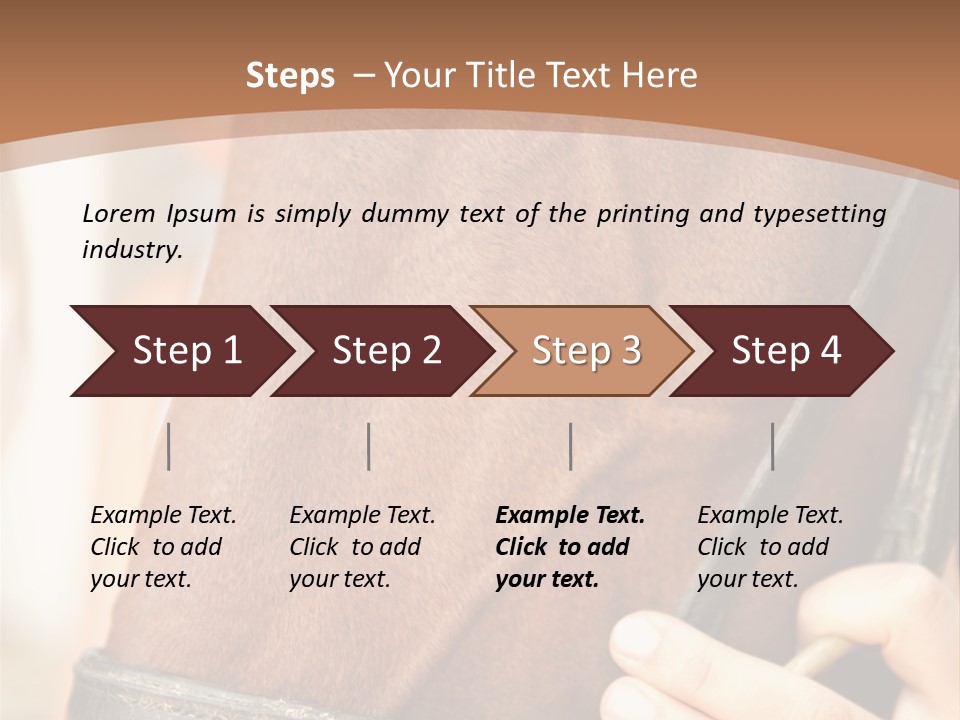 Steps – Your Title Text Here

Lorem Ipsum is simply dummy text of the printing and typesetting industry.

Step 1

Step 2

Step 3

Step 4

Example Text. Click to add your text.

Example Text. Click to add your text.

Example Text. Click to add your text.

Example Text. Click to add your text.